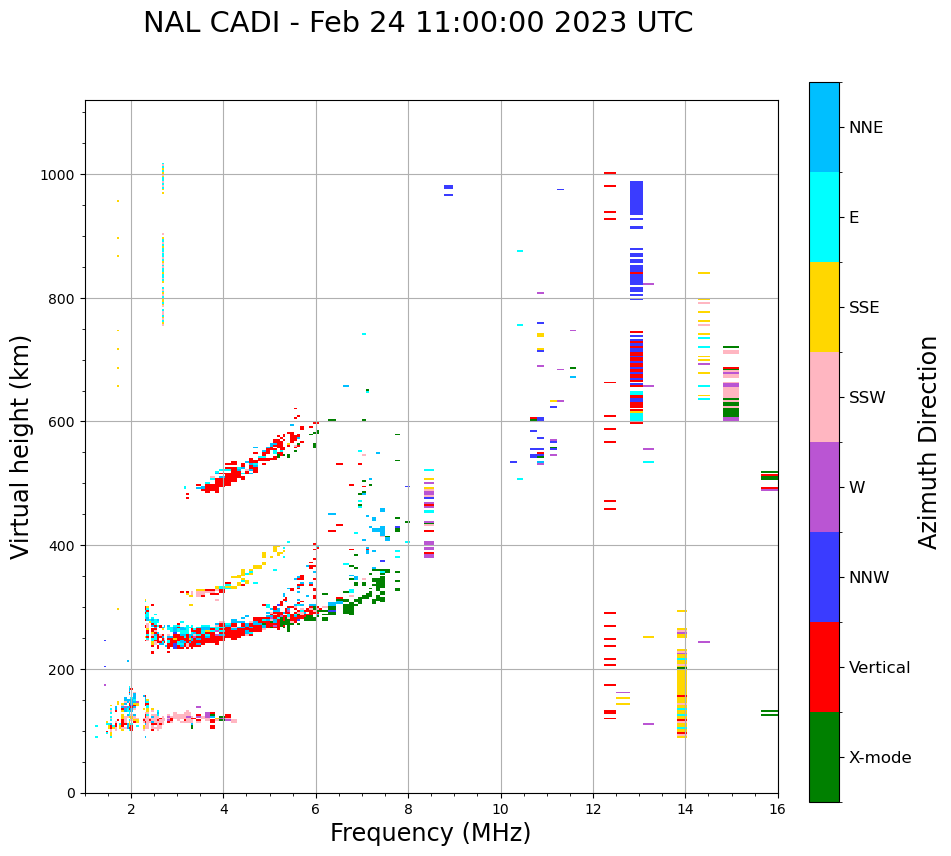 NAL CADI - Feb 24 11:00:00 2023 UTC

Virtual height (km)

1000
800
600
400
200
0

2
4
6
8
10
12
14
16

Frequency (MHz)

NNE
E
SSE
SSW
W
NNW
Vertical
X-mode

Azimuth Direction